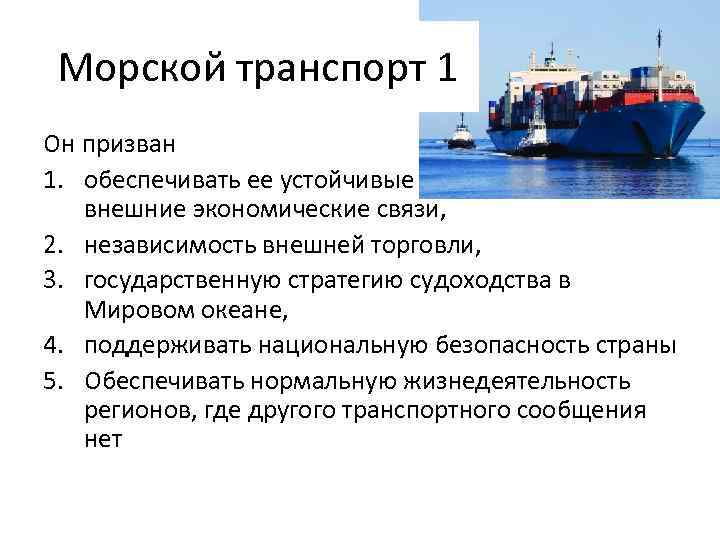 Морской транспорт 1

Он призван

1. обеспечивать ее устойчивые внешние экономические связи,
2. независимость внешней торговли,
3. государственную стратегию судоходства в Мировом океане,
4. поддерживать национальную безопасность страны
5. Обеспечивать нормальную жизнедеятельность регионов, где другого транспортного сообщения нет